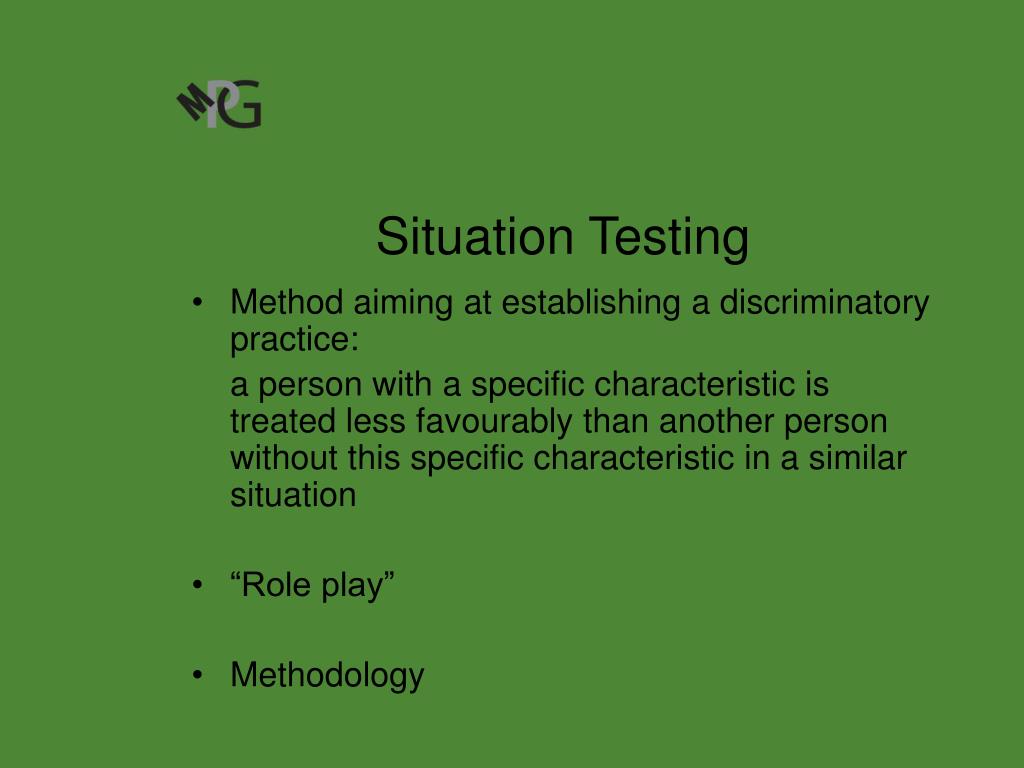 MPG

Situation Testing

• Method aiming at establishing a discriminatory practice:

a person with a specific characteristic is treated less favourably than another person without this specific characteristic in a similar situation

• “Role play”

• Methodology